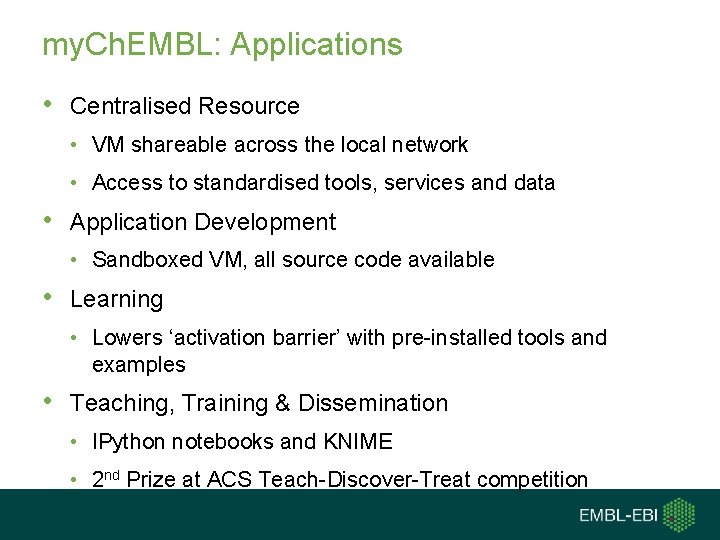 myChEMBL: Applications

• Centralised Resource
  • VM shareable across the local network
  • Access to standardised tools, services and data
• Application Development
  • Sandboxed VM, all source code available
• Learning
  • Lowers ‘activation barrier’ with pre-installed tools and examples
• Teaching, Training & Dissemination
  • IPython notebooks and KNIME
  • 2$^{nd}$ Prize at ACS Teach-Discover-Treat competition

EMBL-EBI